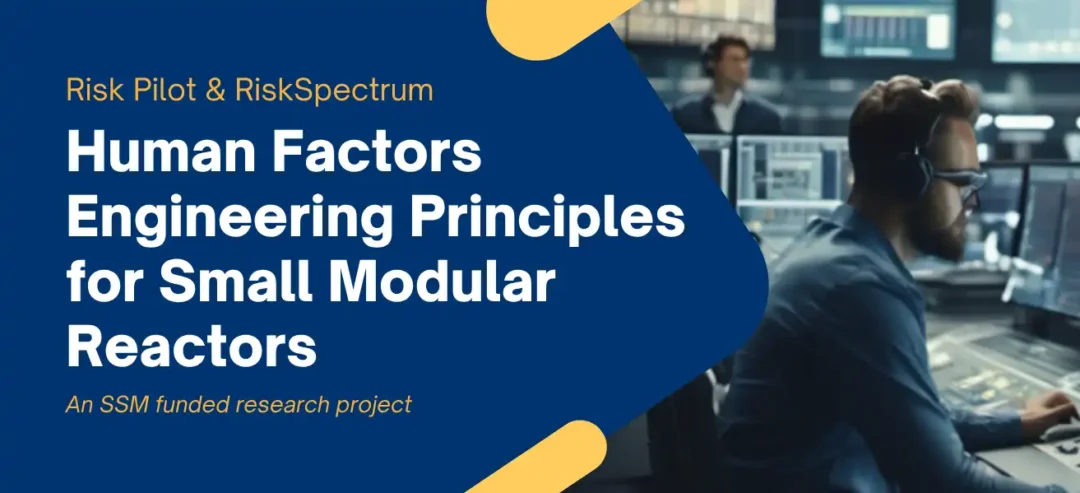 Risk Pilot & RiskSpectrum

Human Factors Engineering Principles for Small Modular Reactors

An SSM funded research project